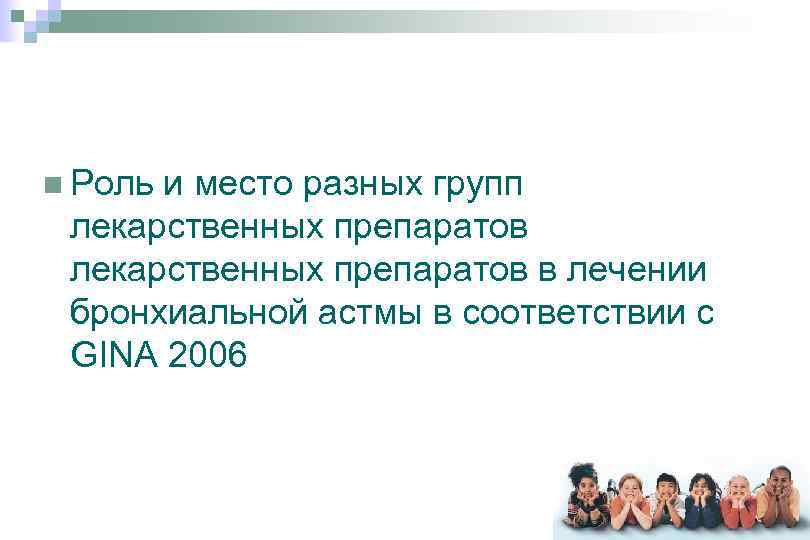 Роль и место разных групп лекарственных препаратов лекарственных препаратов в лечении бронхиальной астмы в соответствии с GINA 2006